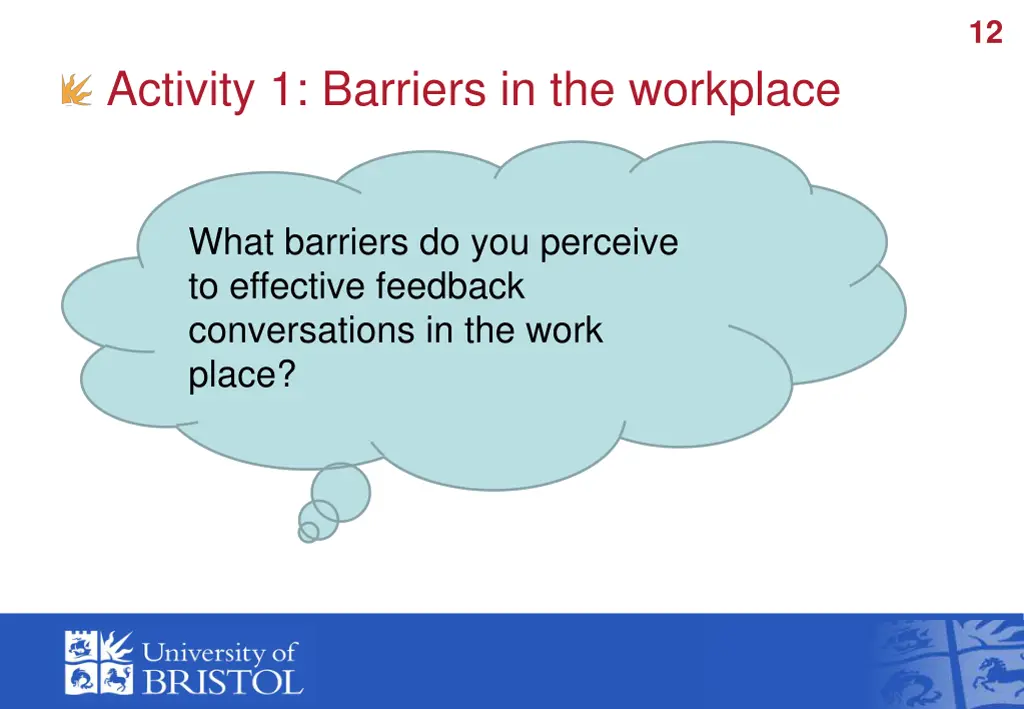 12

Activity 1: Barriers in the workplace

What barriers do you perceive to effective feedback conversations in the work place?

University of BRISTOL